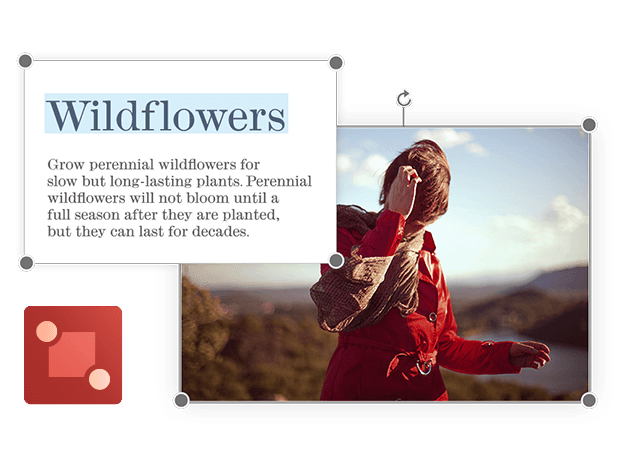 Wildflowers

Grow perennial wildflowers for slow but long-lasting plants. Perennial wildflowers will not bloom until a full season after they are planted, but they can last for decades.